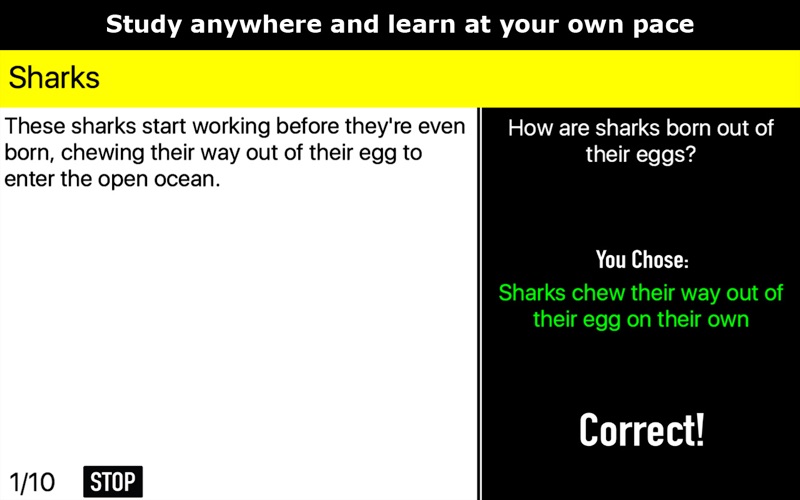 Study anywhere and learn at your own pace

Sharks

These sharks start working before they're even born, chewing their way out of their egg to enter the open ocean.

1/10 STOP

How are sharks born out of their eggs?

You Chose:

Sharks chew their way out of their egg on their own

Correct!